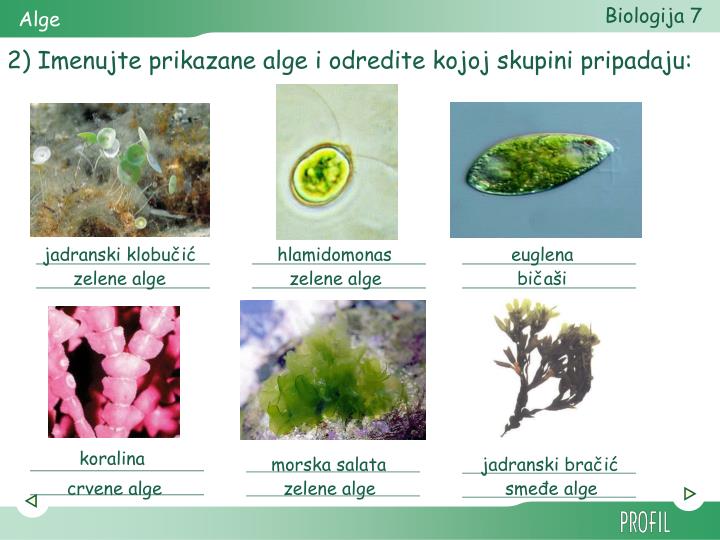 Alge

Biologija 7

2) Imenujte prikazane alge i odredite kojoj skupini pripadaju:

jadranski klobučić
zelene alge

hlamidomonas
zelene alge

euglena
bičaši

koralina
crvene alge

morska salata
zelene alge

jadranski bračić
smeđe alge

PROFIL